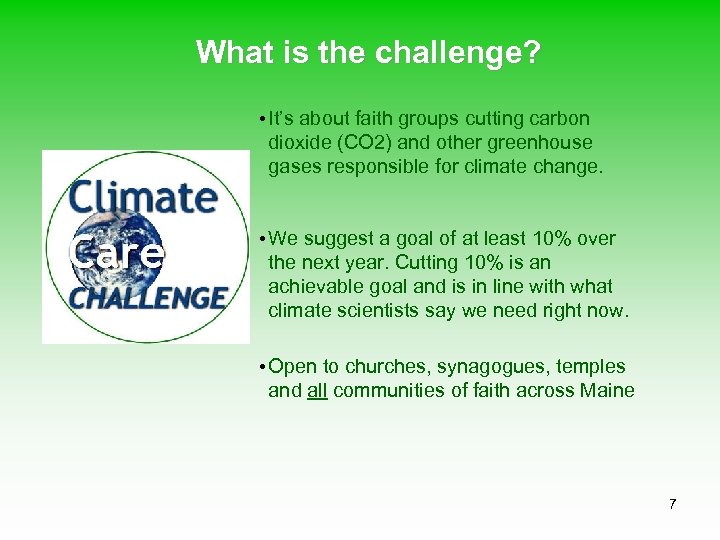 What is the challenge?

Climate
Care
CHALLENGE

• It's about faith groups cutting carbon dioxide (CO2) and other greenhouse gases responsible for climate change.

• We suggest a goal of at least 10% over the next year. Cutting 10% is an achievable goal and is in line with what climate scientists say we need right now.

• Open to churches, synagogues, temples and all communities of faith across Maine

7